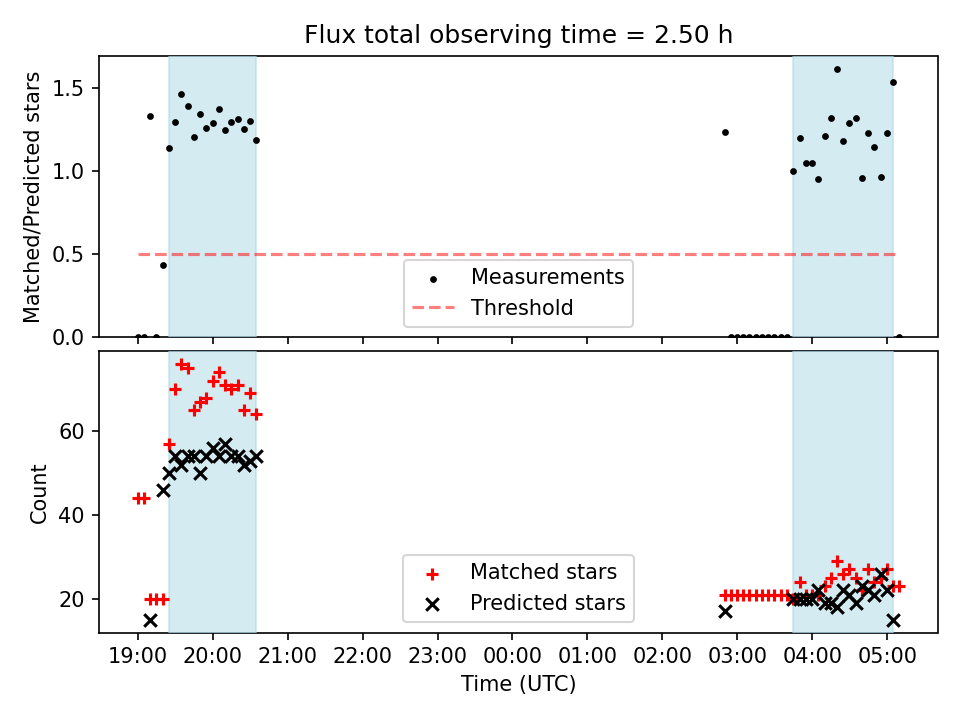 Flux total observing time = 2.50 h

Matched/Predicted stars

1.5
1.0
0.5
0.0

Measurements
Threshold

Count

60
40
20

Matched stars
Predicted stars

19:00 20:00 21:00 22:00 23:00 00:00 01:00 02:00 03:00 04:00 05:00

Time (UTC)